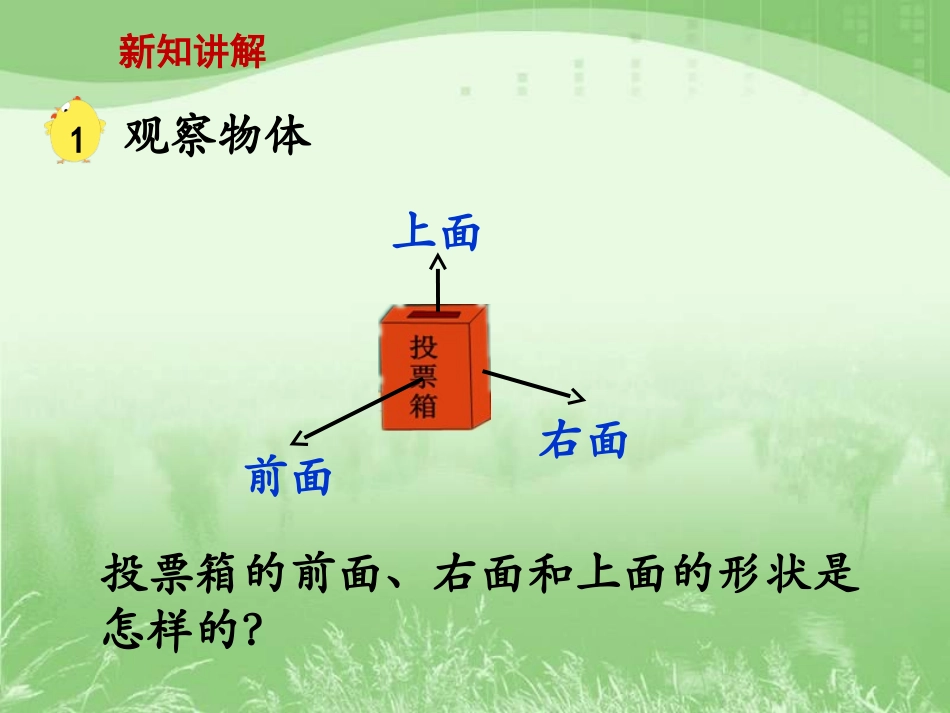 新知讲解

1 观察物体

上面

投票箱

右面

前面

投票箱的前面、右面和上面的形状是怎样的?